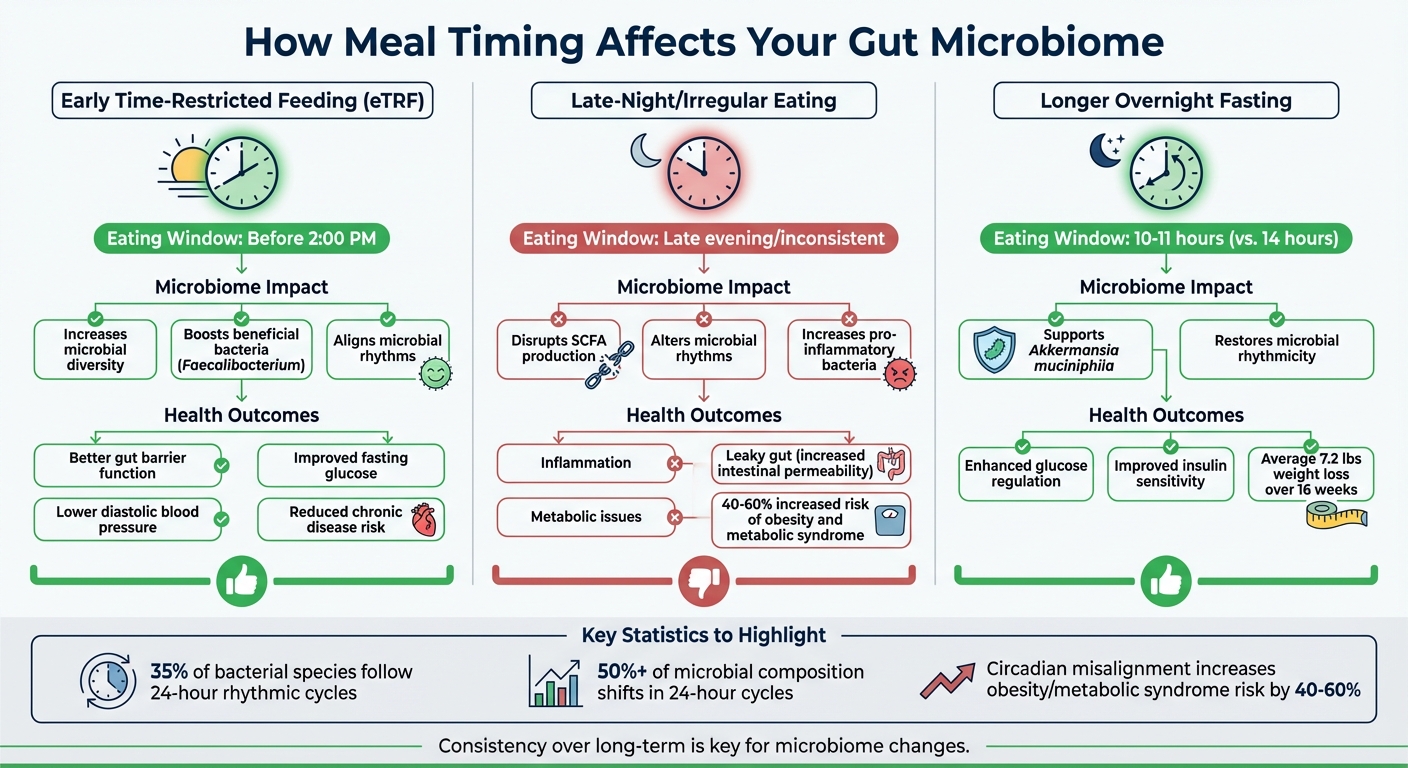 How Meal Timing Affects Your Gut Microbiome

Early Time-Restricted Feeding (eTRF)

Eating Window: Before 2:00 PM

Microbiome Impact

Increases microbial diversity

Boosts beneficial bacteria (Faecalibacterium)

Aligns microbial rhythms

Health Outcomes

Better gut barrier function

Improved fasting glucose

Lower diastolic blood pressure

Reduced chronic disease risk

Late-Night/Irregular Eating

Eating Window: Late evening/inconsistent

Microbiome Impact

Disrupts SCFA production

Alters microbial rhythms

Increases pro-inflammatory bacteria

Health Outcomes

Inflammation

Leaky gut (increased intestinal permeability)

Metabolic issues

40-60% increased risk of obesity and metabolic syndrome

Longer Overnight Fasting

Eating Window: 10-11 hours (vs. 14 hours)

Microbiome Impact

Supports Akkermansia muciniphila

Restores microbial rhythmicity

Health Outcomes

Enhanced glucose regulation

Improved insulin sensitivity

Average 7.2 lbs weight loss over 16 weeks

Key Statistics to Highlight

35% of bacterial species follow 24-hour rhythmic cycles

50%+ of microbial composition shifts in 24-hour cycles

Circadian misalignment increases obesity/metabolic syndrome risk by 40-60%

Consistency over long-term is key for microbiome changes.